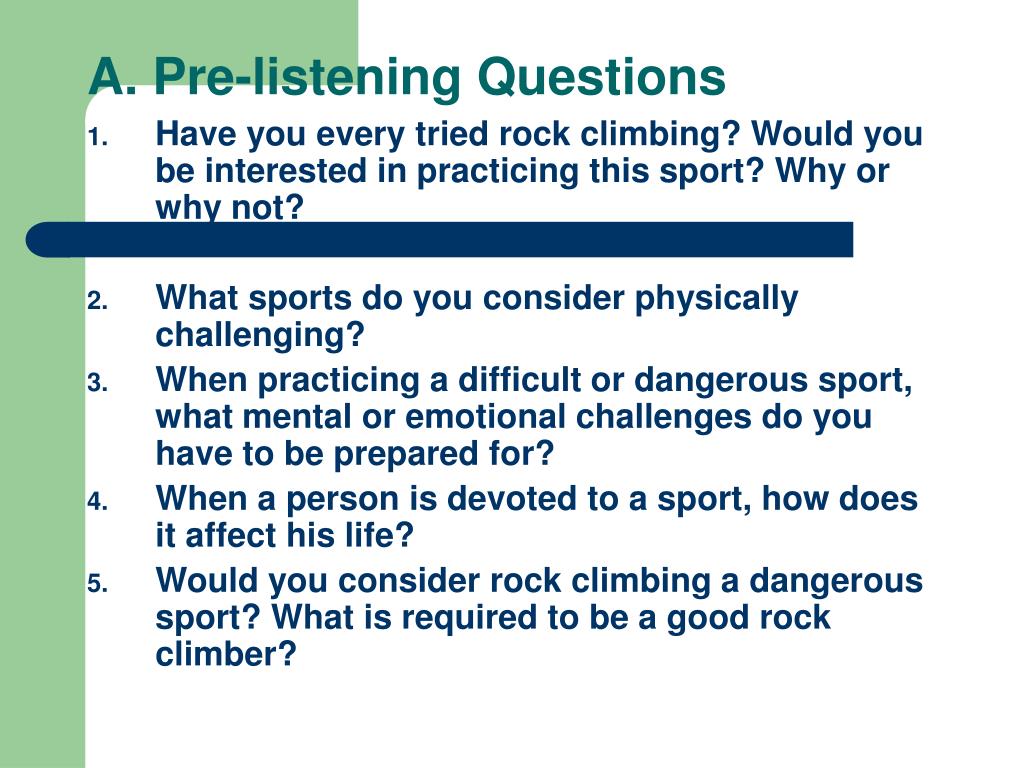 A. Pre-listening Questions

1. Have you every tried rock climbing? Would you be interested in practicing this sport? Why or why not?

2. What sports do you consider physically challenging?

3. When practicing a difficult or dangerous sport, what mental or emotional challenges do you have to be prepared for?

4. When a person is devoted to a sport, how does it affect his life?

5. Would you consider rock climbing a dangerous sport? What is required to be a good rock climber?